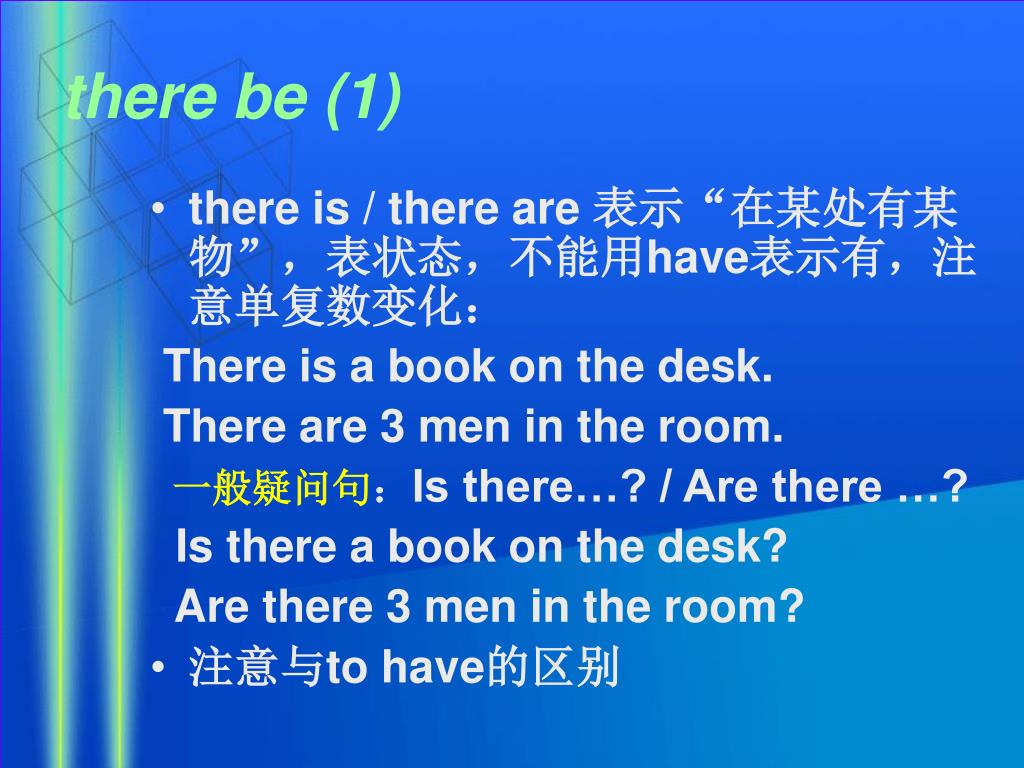 there be (1)

• there is / there are 表示“在某处有某物”，表状态，不能用have表示有，注意单复数变化：

There is a book on the desk.

There are 3 men in the room.

一般疑问句：Is there…? / Are there …?

Is there a book on the desk?

Are there 3 men in the room?

• 注意与to have的区别